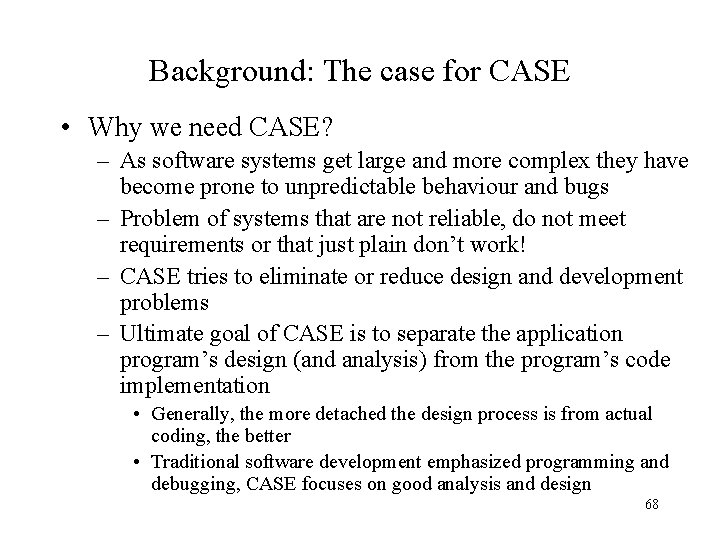 Background: The case for CASE

• Why we need CASE?
– As software systems get large and more complex they have become prone to unpredictable behaviour and bugs
– Problem of systems that are not reliable, do not meet requirements or that just plain don’t work!
– CASE tries to eliminate or reduce design and development problems
– Ultimate goal of CASE is to separate the application program’s design (and analysis) from the program’s code implementation
• Generally, the more detached the design process is from actual coding, the better
• Traditional software development emphasized programming and debugging, CASE focuses on good analysis and design

68